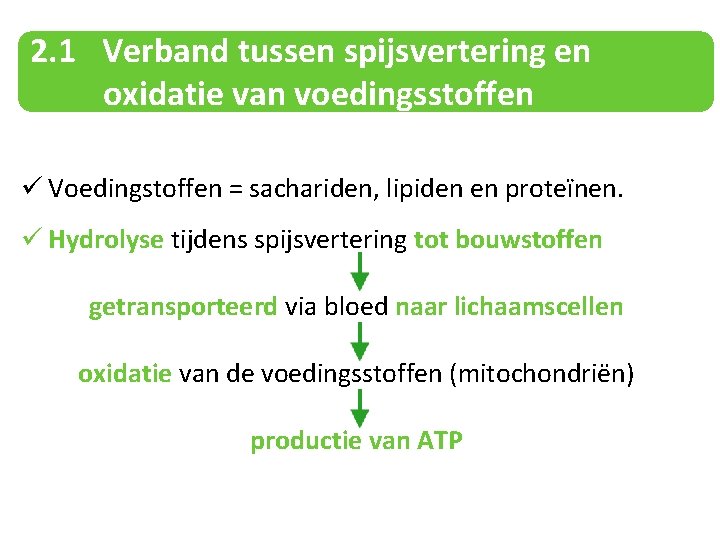 2.1 Verband tussen spijsvertering en oxidatie van voedingsstoffen

✓ Voedingstoffen = sachariden, lipiden en proteïnen.

✓ Hydrolyse tijdens spijsvertering tot bouwstoffen

getransporteerd via bloed naar lichaamscellen

oxidatie van de voedingsstoffen (mitochondriën)

productie van ATP